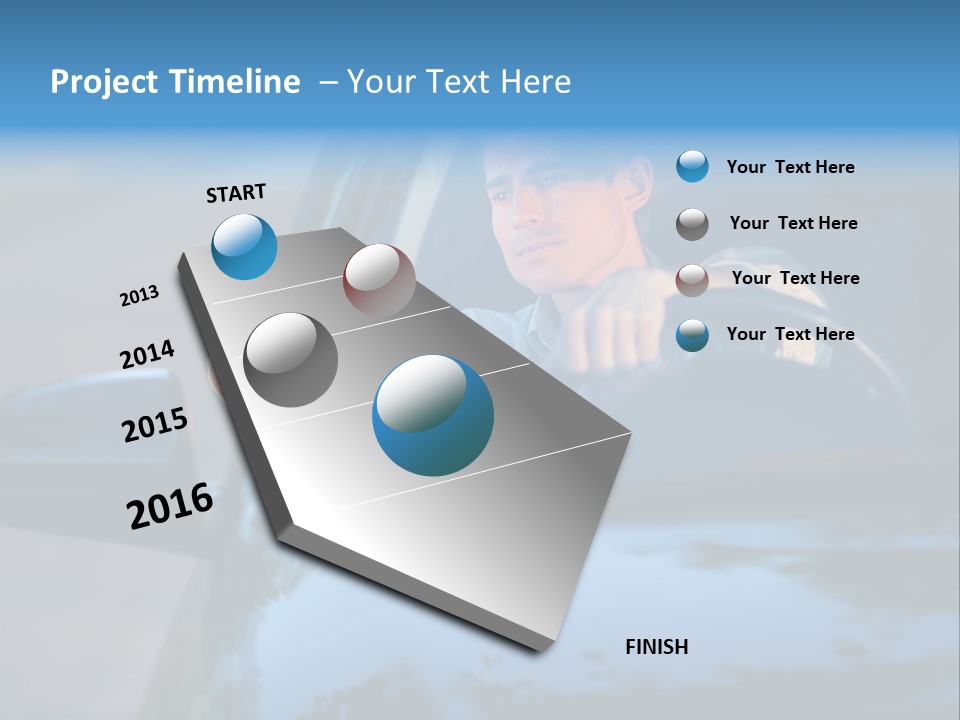 Project Timeline – Your Text Here

START

2013

2014

2015

2016

FINISH

Your Text Here

Your Text Here

Your Text Here

Your Text Here